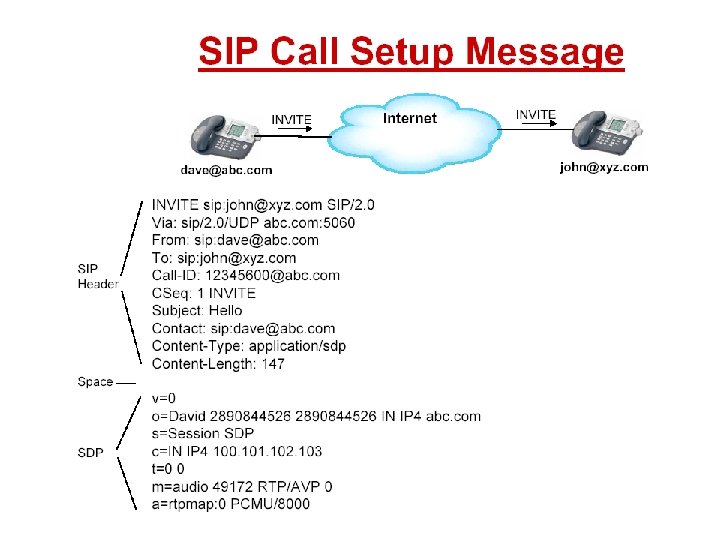 SIP Call Setup Message

INVITE

Internet

INVITE

dave@abc.com

john@xyz.com

SIP Header

INVITE sip:john@xyz.com SIP/2.0
Via: sip/2.0/UDP abc.com:5060
From: sip:dave@abc.com
To: sip:john@xyz.com
Call-ID: 12345600@abc.com
CSeq: 1 INVITE
Subject: Hello
Contact: sip:dave@abc.com
Content-Type: application/sdp
Content-Length: 147

Space

SDP

v=0
o=David 2890844526 2890844526 IN IP4 abc.com
s=Session SDP
c=IN IP4 100.101.102.103
t=0 0
m=audio 49172 RTP/AVP 0
a=rtpmap:0 PCMU/8000